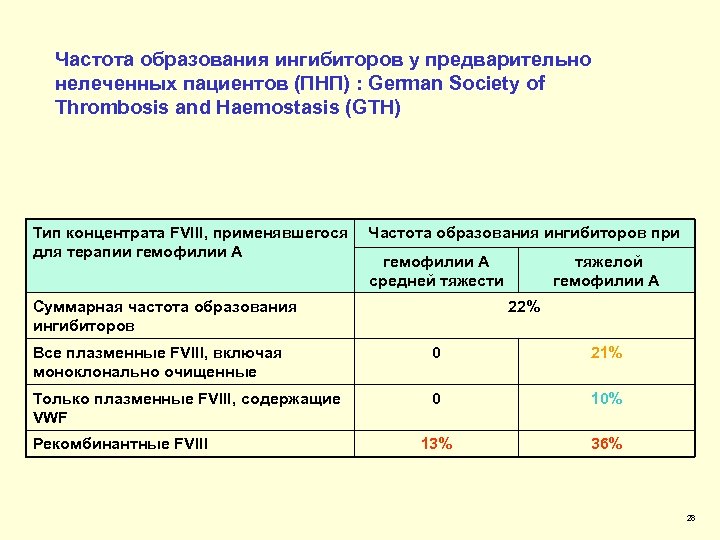 Частота образования ингибиторов у предварительно нелеченных пациентов (ПНП) : German Society of Thrombosis and Haemostasis (GTH)

| Тип концентрата FVIII, применявшегося для терапии гемофилии А | Частота образования ингибиторов при | |
|---|---|---|
| | гемофилии А средней тяжести | тяжелой гемофилии А |
| Суммарная частота образования ингибиторов | 22% | |
| Все плазменные FVIII, включая моноклонально очищенные | 0 | 21% |
| Только плазменные FVIII, содержащие VWF | 0 | 10% |
| Рекомбинантные FVIII | 13% | 36% |

28